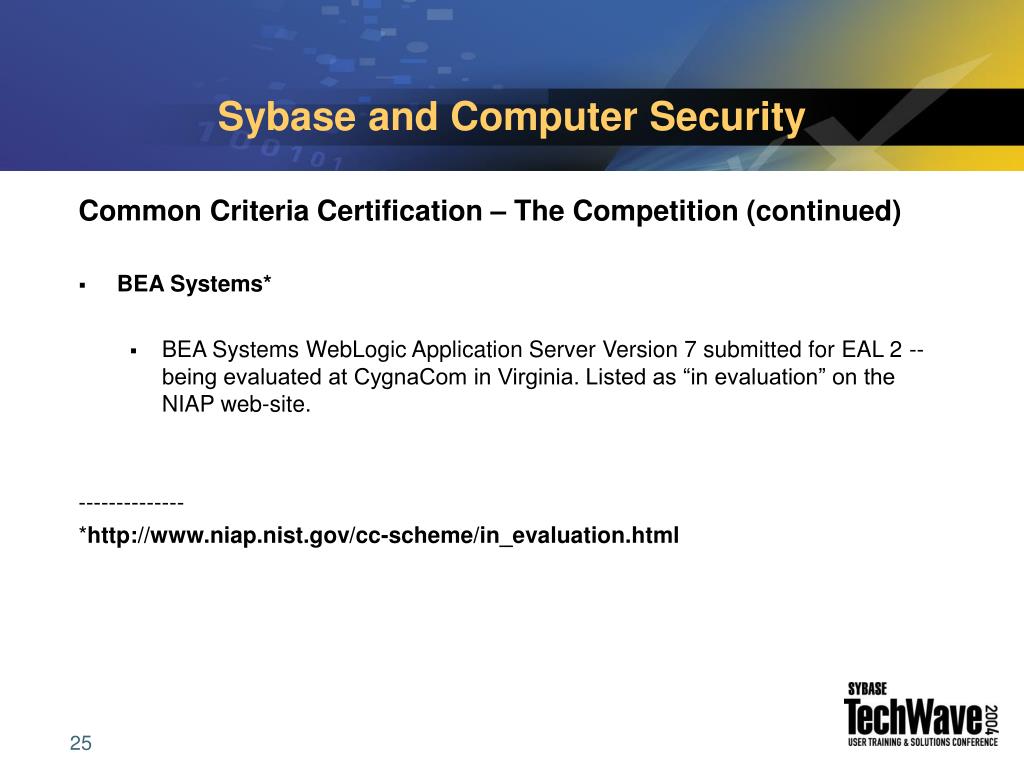 Sybase and Computer Security

Common Criteria Certification – The Competition (continued)

▪ BEA Systems*

▪ BEA Systems WebLogic Application Server Version 7 submitted for EAL 2 -- being evaluated at CygnaCom in Virginia. Listed as “in evaluation” on the NIAP web-site.

--------------
*http://www.niap.nist.gov/cc-scheme/in_evaluation.html

25

SYBASE
TechWave 2004
USER TRAINING & SOLUTIONS CONFERENCE